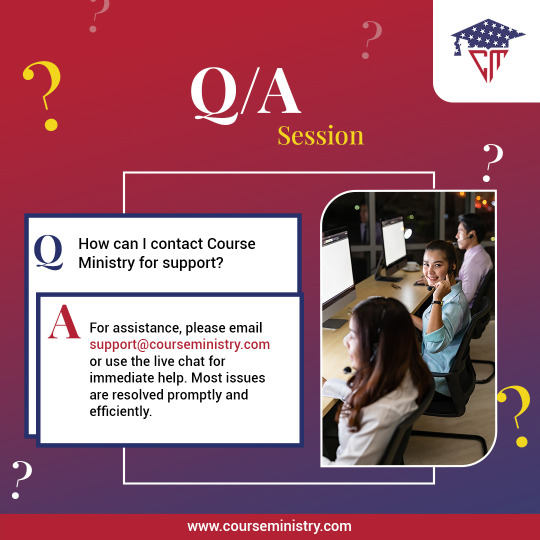 CM

Q/A
Session

Q How can I contact Course Ministry for support?

A For assistance, please email support@courseministry.com or use the live chat for immediate help. Most issues are resolved promptly and efficiently.

www.courseministry.com